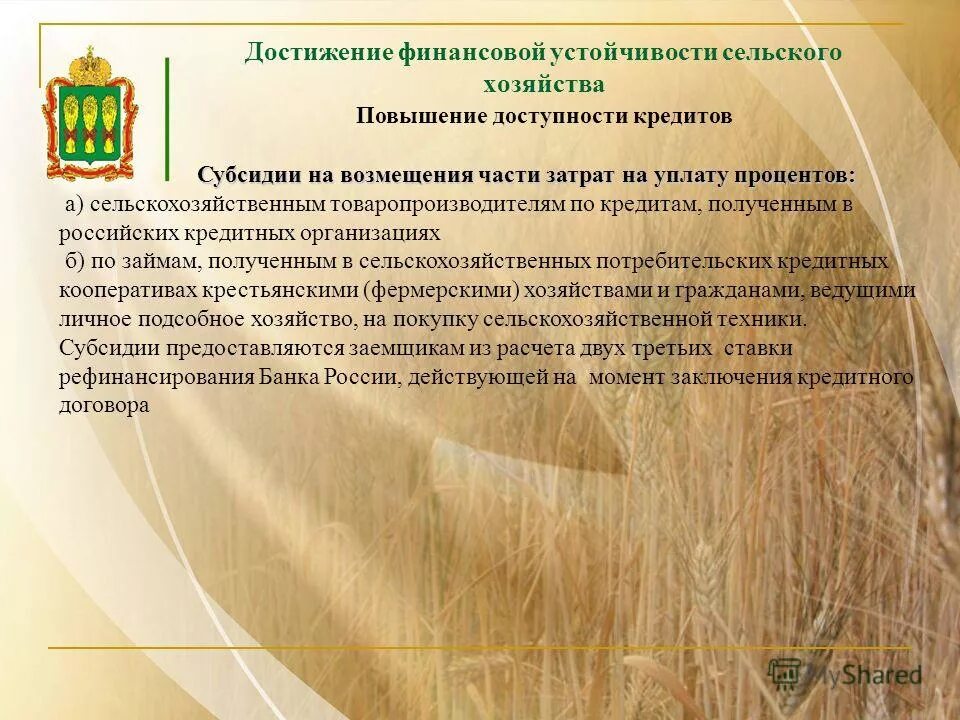 Достижение финансовой устойчивости сельского хозяйства
Повышение доступности кредитов

Субсидии на возмещения части затрат на уплату процентов:
а) сельскохозяйственным товаропроизводителям по кредитам, полученным в российских кредитных организациях
б) по займам, полученным в сельскохозяйственных потребительских кредитных кооперативах крестьянскими (фермерскими) хозяйствами и гражданами, ведущими личное подсобное хозяйство, на покупку сельскохозяйственной техники.
Субсидии предоставляются заемщикам из расчета двух третьих ставки рефинансирования Банка России, действующей на момент заключения кредитного договора

MyShared